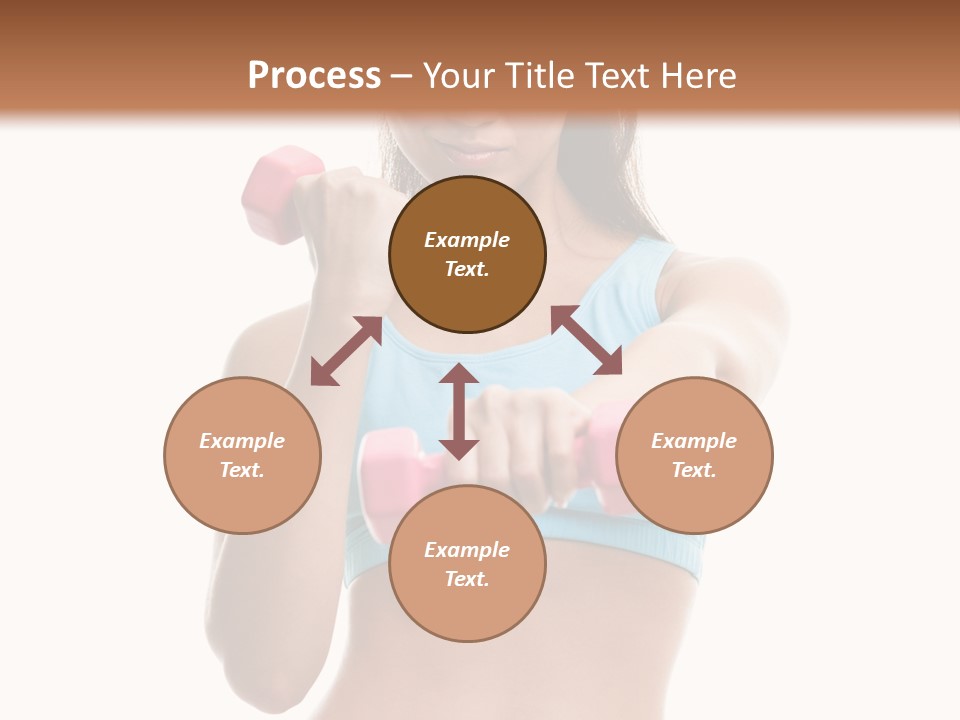 Process – Your Title Text Here

Example Text.

Example Text.

Example Text.

Example Text.